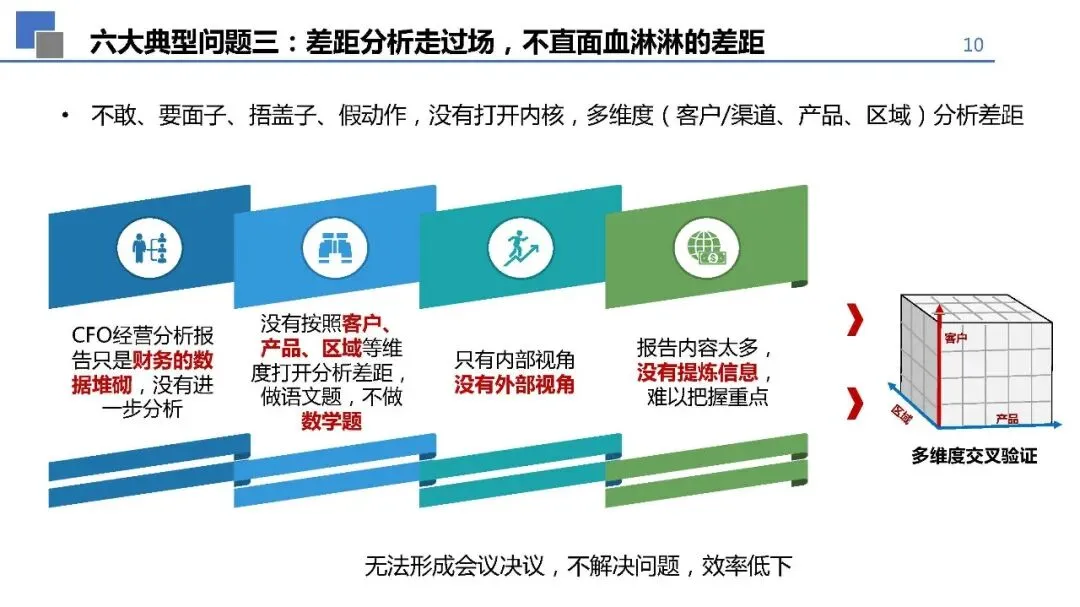 六大典型问题三：差距分析走过场，不直面血淋淋的差距

10

• 不敢、要面子、捂盖子、假动作，没有打开内核，多维度（客户/渠道、产品、区域）分析差距

CFO经营分析报告只是财务的数据堆砌，没有进一步分析

没有按照客户、产品、区域等维度打开分析差距，做语文题，不做数学题

只有内部视角
没有外部视角

报告内容太多，没有提炼信息，难以把握重点

客户
区域
产品

多维度交叉验证

无法形成会议决议，不解决问题，效率低下